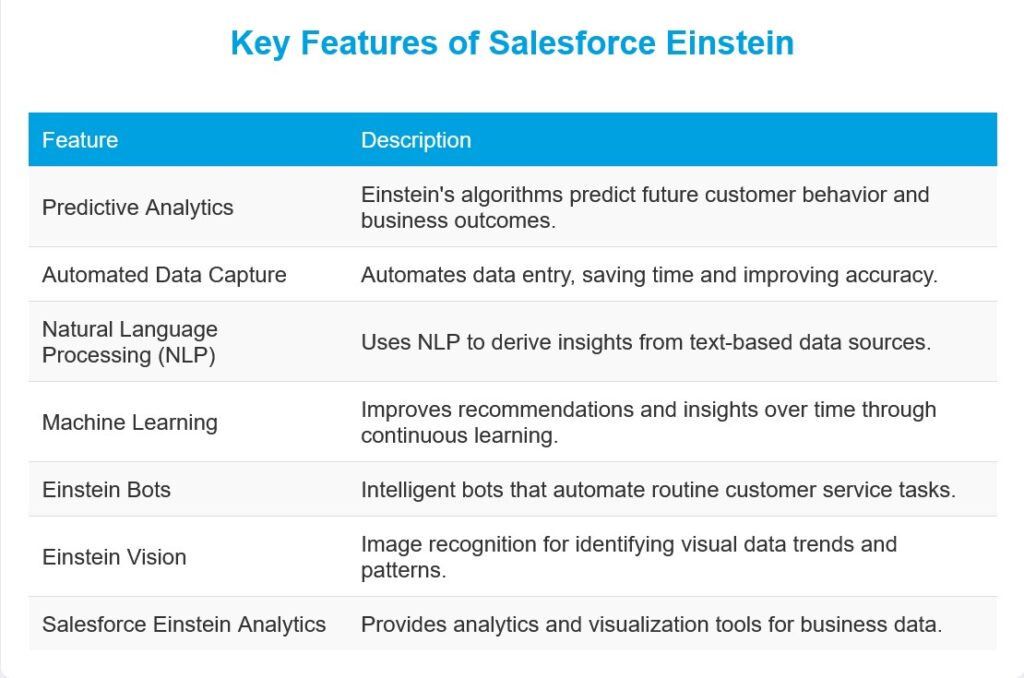 Key Features of Salesforce Einstein

| Feature | Description |
|---|---|
| Predictive Analytics | Einstein's algorithms predict future customer behavior and business outcomes. |
| Automated Data Capture | Automates data entry, saving time and improving accuracy. |
| Natural Language Processing (NLP) | Uses NLP to derive insights from text-based data sources. |
| Machine Learning | Improves recommendations and insights over time through continuous learning. |
| Einstein Bots | Intelligent bots that automate routine customer service tasks. |
| Einstein Vision | Image recognition for identifying visual data trends and patterns. |
| Salesforce Einstein Analytics | Provides analytics and visualization tools for business data. |